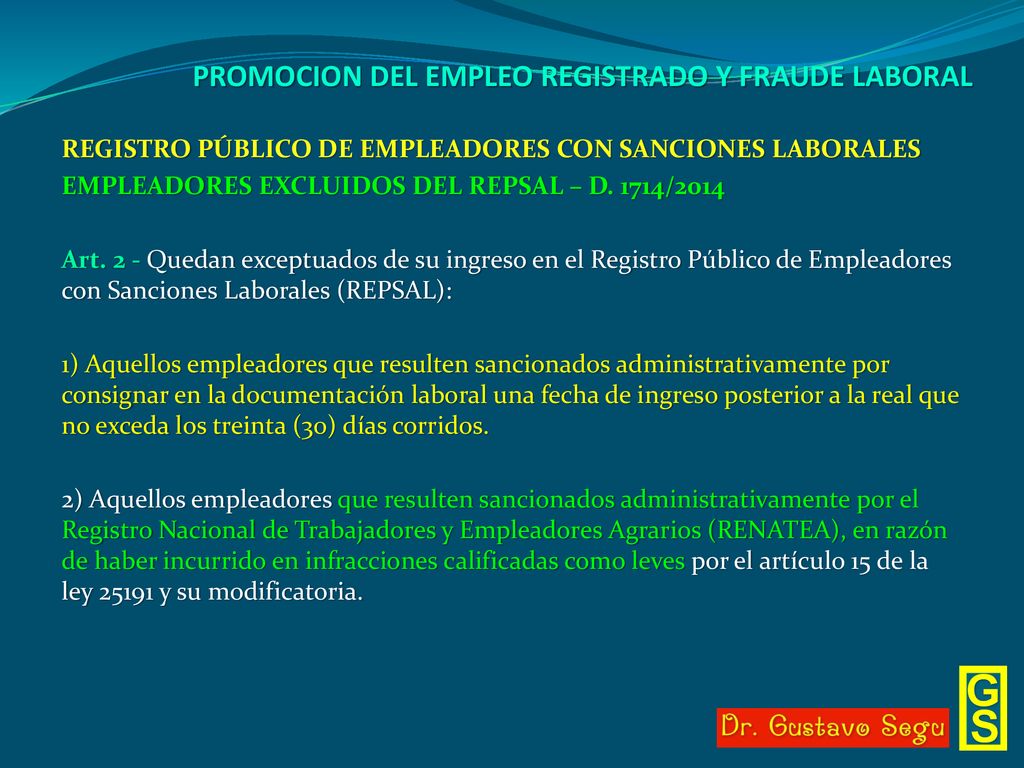 PROMOCION DEL EMPLEO REGISTRADO Y FRAUDE LABORAL

REGISTRO PÚBLICO DE EMPLEADORES CON SANCIONES LABORALES
EMPLEADORES EXCLUIDOS DEL REPSAL – D. 1714/2014

Art. 2 - Quedan exceptuados de su ingreso en el Registro Público de Empleadores con Sanciones Laborales (REPSAL):

1) Aquellos empleadores que resulten sancionados administrativamente por consignar en la documentación laboral una fecha de ingreso posterior a la real que no exceda los treinta (30) días corridos.

2) Aquellos empleadores que resulten sancionados administrativamente por el Registro Nacional de Trabajadores y Empleadores Agrarios (RENATEA), en razón de haber incurrido en infracciones calificadas como leves por el artículo 15 de la ley 25191 y su modificatoria.

Dr. Gustavo Segu

GS